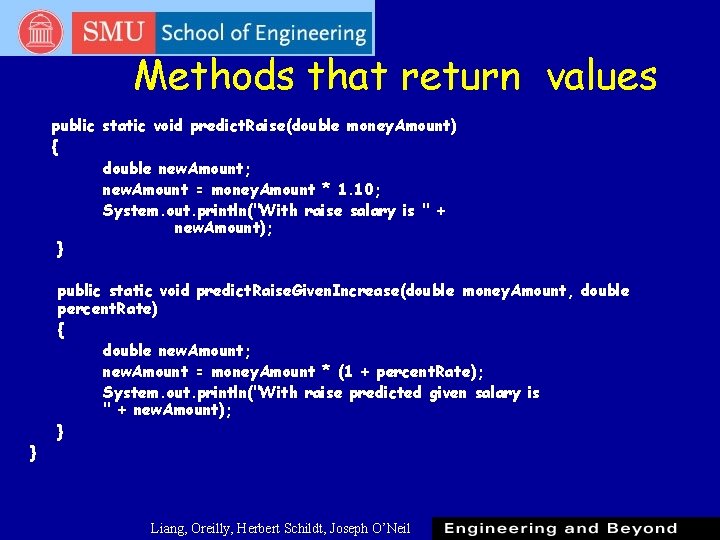 SMU School of Engineering

Methods that return values

public static void predictRaise(double moneyAmount)
{
double newAmount;
newAmount = moneyAmount * 1.10;
System.out.println("With raise salary is " + newAmount);
}

public static void predictRaiseGivenIncrease(double moneyAmount, double percentRate)
{
double newAmount;
newAmount = moneyAmount * (1 + percentRate);
System.out.println("With raise predicted given salary is " + newAmount);
}
}

Liang, Oreilly, Herbert Schildt, Joseph O'Neil

Engineering and Beyond